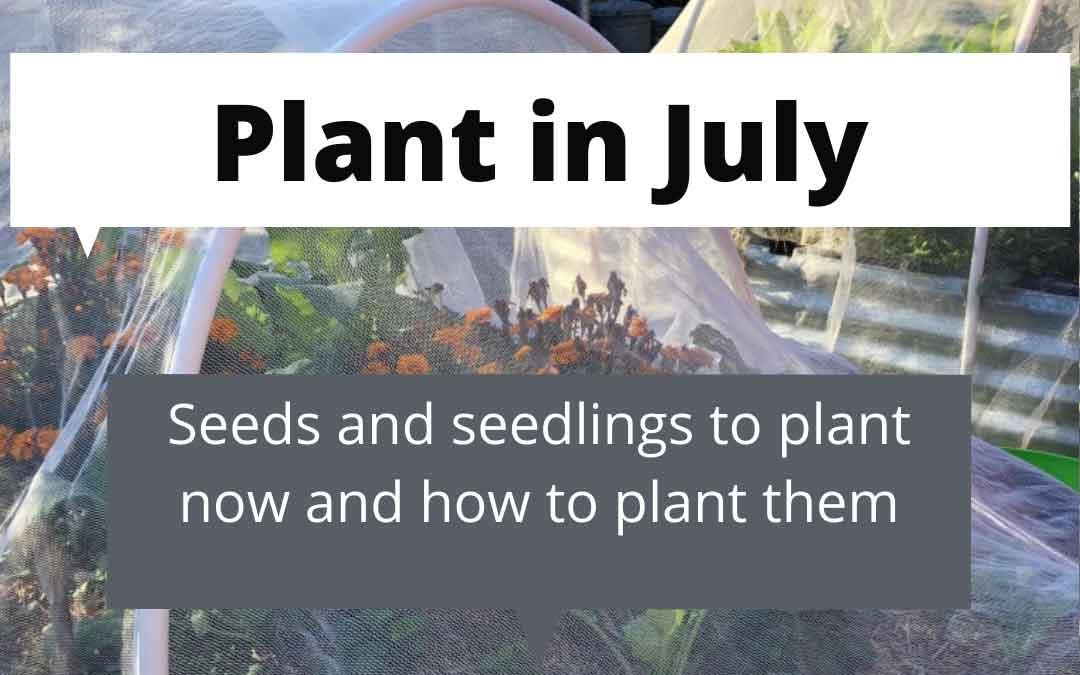 Plant in July

Seeds and seedlings to plant now and how to plant them